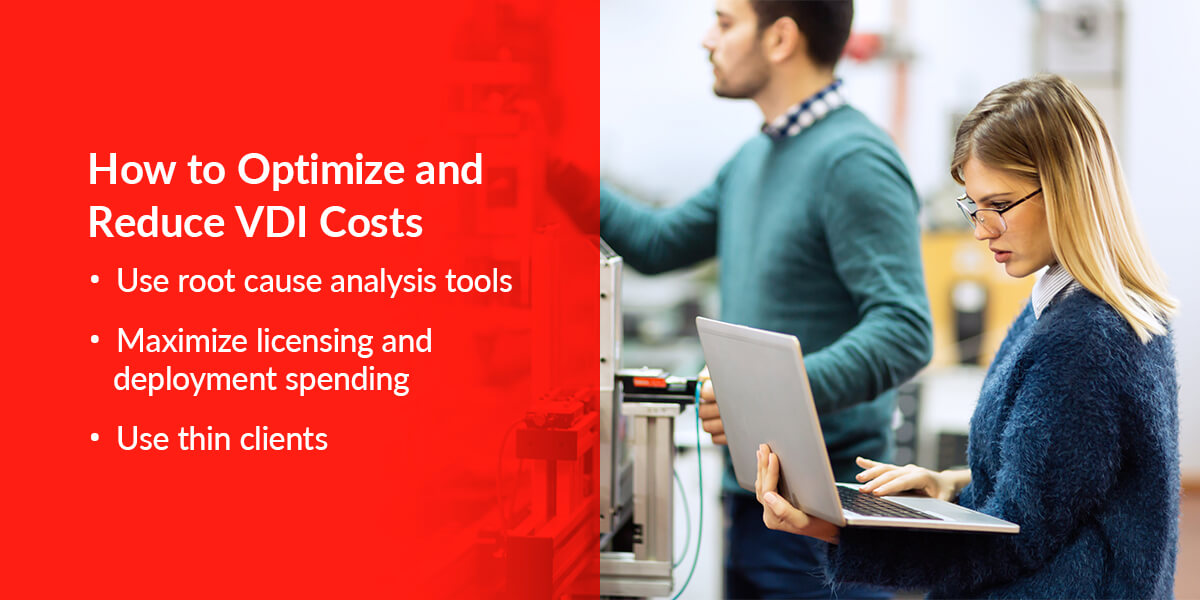 How to Optimize and Reduce VDI Costs

• Use root cause analysis tools

• Maximize licensing and deployment spending

• Use thin clients